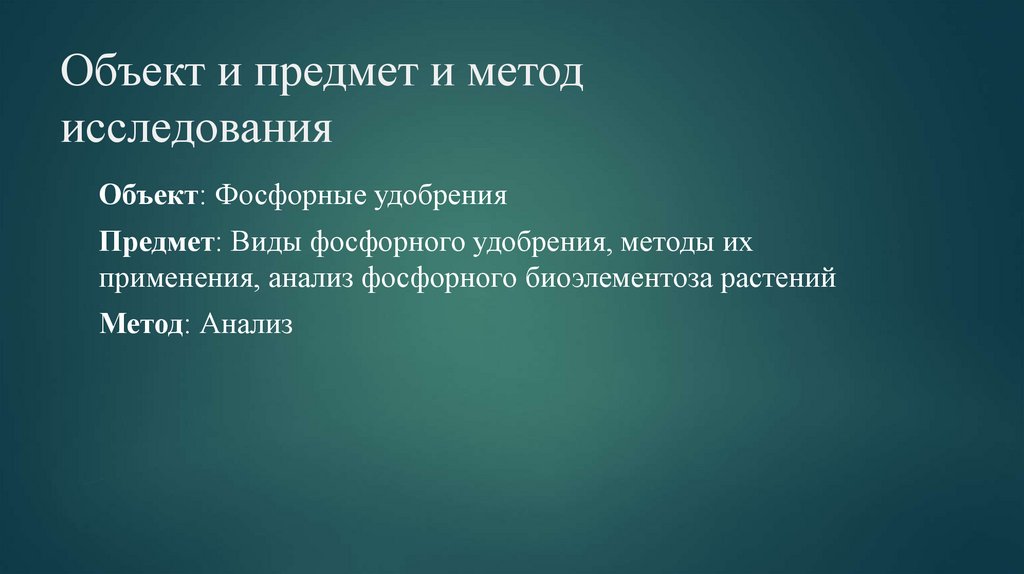 Объект и предмет и метод исследования

Объект: Фосфорные удобрения

Предмет: Виды фосфорного удобрения, методы их применения, анализ фосфорного биоэлементоза растений

Метод: Анализ